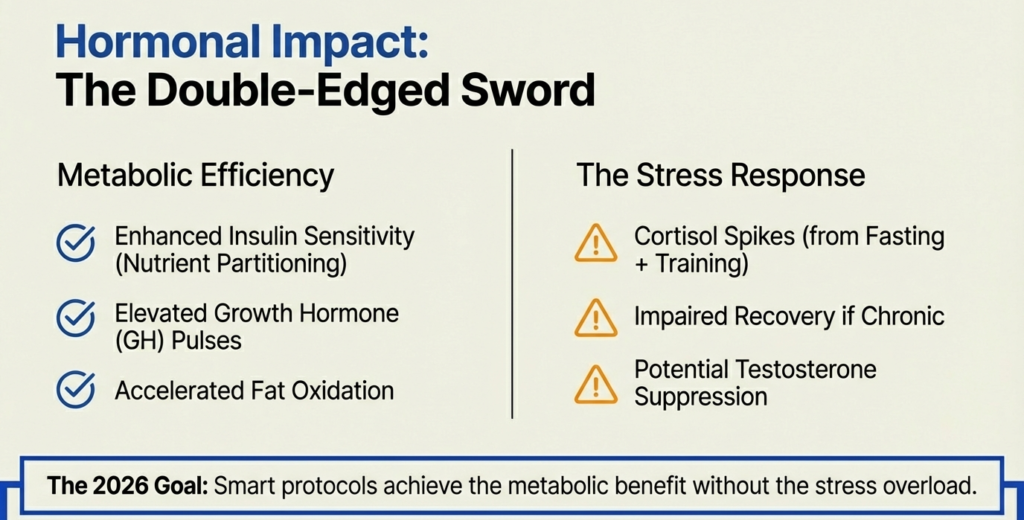 Hormonal Impact:
The Double-Edged Sword

Metabolic Efficiency

Enhanced Insulin Sensitivity (Nutrient Partitioning)

Elevated Growth Hormone (GH) Pulses

Accelerated Fat Oxidation

The Stress Response

Cortisol Spikes (from Fasting + Training)

Impaired Recovery if Chronic

Potential Testosterone Suppression

The 2026 Goal: Smart protocols achieve the metabolic benefit without the stress overload.